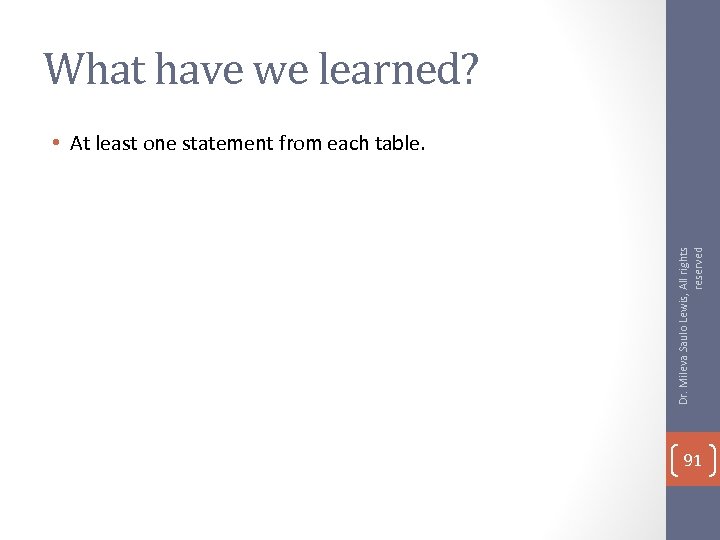 What have we learned?

• At least one statement from each table.

Dr. Mileva Saulo Lewis, All rights reserved

91